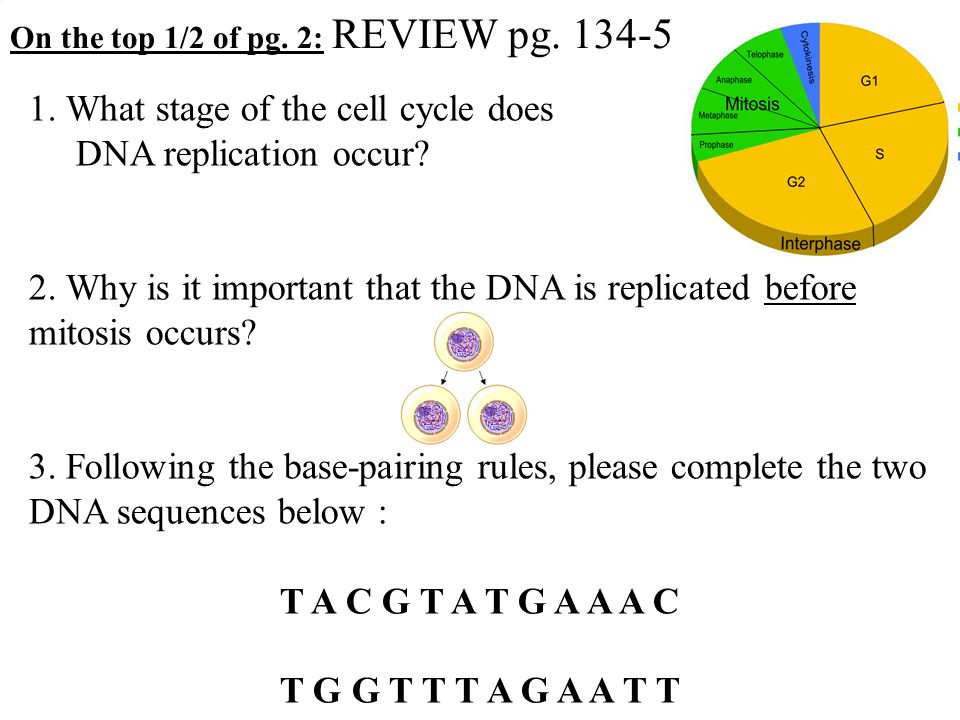 On the top 1/2 of pg. 2: REVIEW pg. 134-5

Telophase
Cytokinesis
Anaphase
Mitosis
Metaphase
Prophase
G1
S
G2
Interphase

1. What stage of the cell cycle does DNA replication occur?

2. Why is it important that the DNA is replicated before mitosis occurs?

3. Following the base-pairing rules, please complete the two DNA sequences below :

T A C G T A T G A A A C

T G G T T T A G A A T T